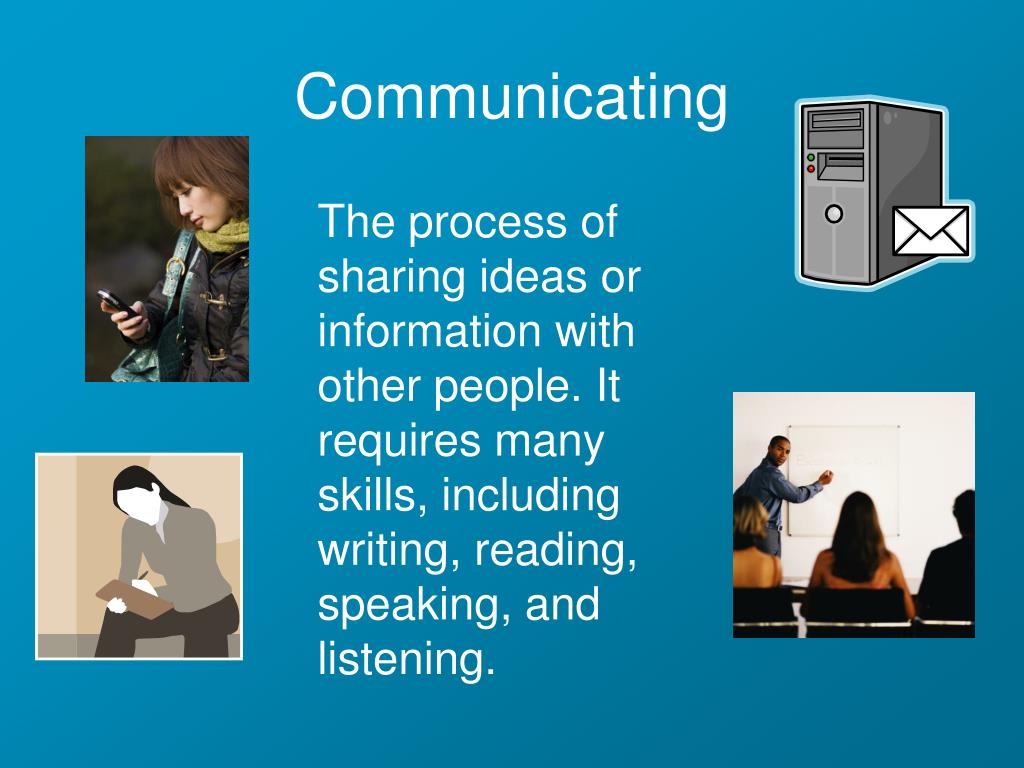 Communicating

The process of sharing ideas or information with other people. It requires many skills, including writing, reading, speaking, and listening.